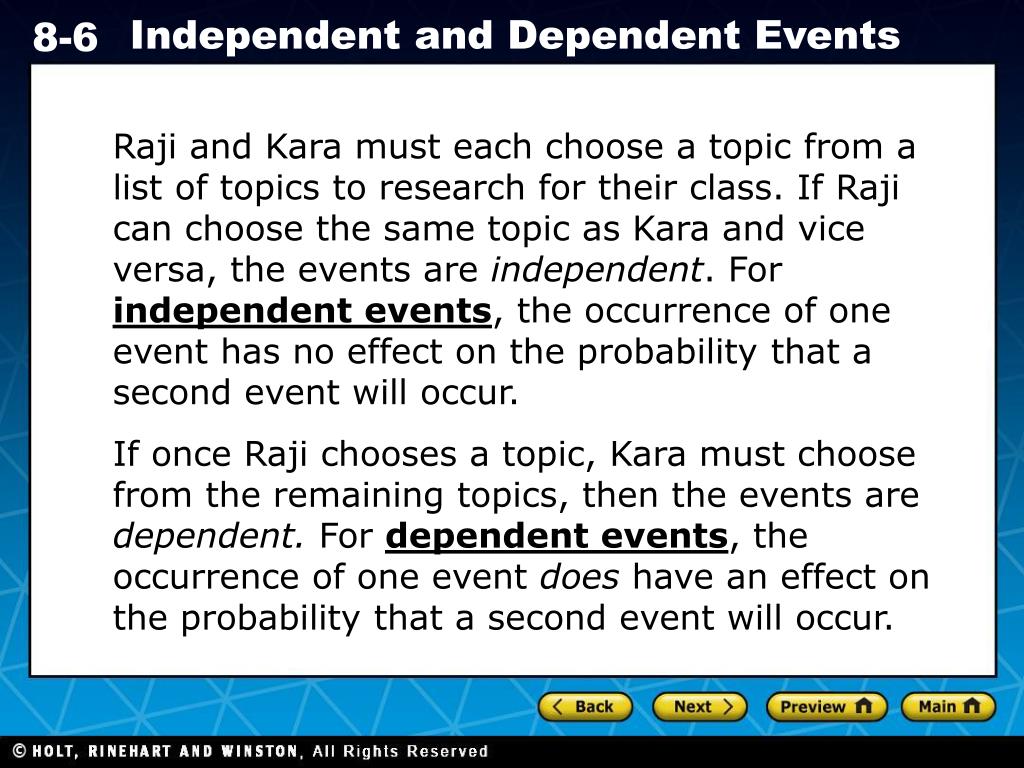 8-6 Independent and Dependent Events

Raji and Kara must each choose a topic from a list of topics to research for their class. If Raji can choose the same topic as Kara and vice versa, the events are independent. For independent events, the occurrence of one event has no effect on the probability that a second event will occur.

If once Raji chooses a topic, Kara must choose from the remaining topics, then the events are dependent. For dependent events, the occurrence of one event does have an effect on the probability that a second event will occur.

Back Next Preview Main

© HOLT, RINEHART AND WINSTON, All Rights Reserved